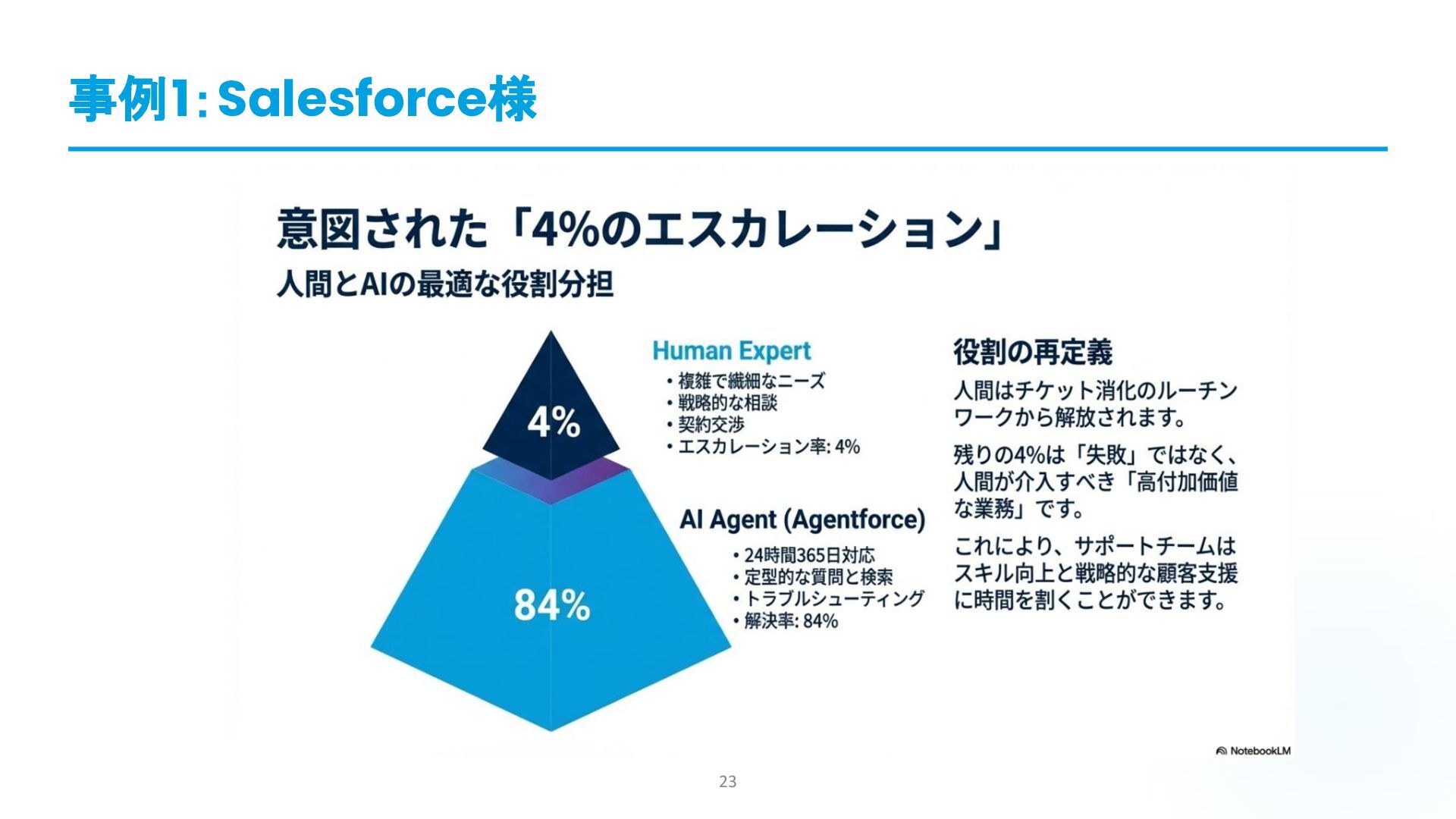 事例1: Salesforce様

意図された「4%のエスカレーション」

人間とAIの最適な役割分担

4%

Human Expert
• 複雑で繊細なニーズ
• 戦略的な相談
• 契約交渉
• エスカレーション率: 4%

84%

AI Agent (Agentforce)
• 24時間365日対応
• 定型的な質問と検索
• トラブルシューティング
• 解決率: 84%

役割の再定義

人間はチケット消化のルーチンワークから解放されます。

残りの4%は「失敗」ではなく、人間が介入すべき「高付加価値な業務」です。

これにより、サポートチームはスキル向上と戦略的な顧客支援に時間を割くことができます。

NotebookLM

23